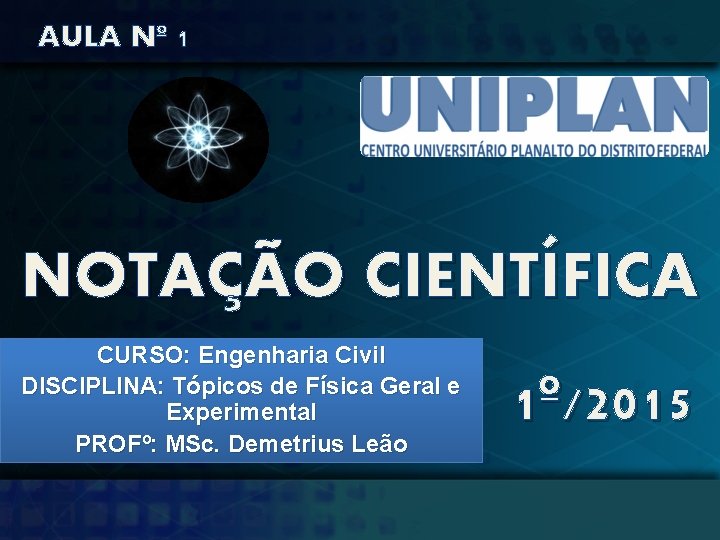 AULA Nº 1

UNIPLAN
CENTRO UNIVERSITÁRIO PLANALTO DO DISTRITO FEDERAL

NOTAÇÃO CIENTÍFICA

CURSO: Engenharia Civil
DISCIPLINA: Tópicos de Física Geral e Experimental
PROFº: MSc. Demetrius Leão

1º/2015